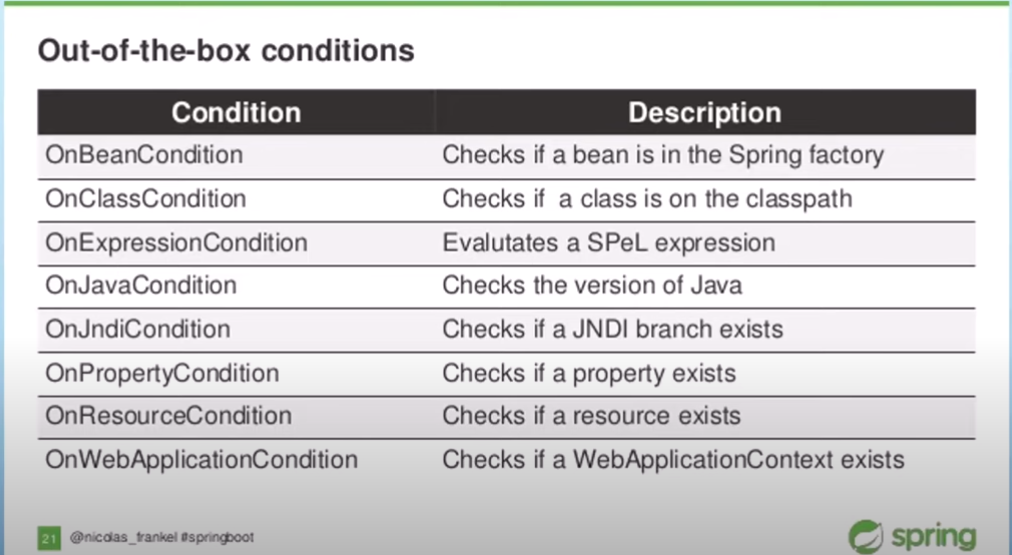 Out-of-the-box conditions

| Condition | Description |
|---|---|
| OnBeanCondition | Checks if a bean is in the Spring factory |
| OnClassCondition | Checks if a class is on the classpath |
| OnExpressionCondition | Evalutates a SPeL expression |
| OnJavaCondition | Checks the version of Java |
| OnJndiCondition | Checks if a JNDI branch exists |
| OnPropertyCondition | Checks if a property exists |
| OnResourceCondition | Checks if a resource exists |
| OnWebApplicationCondition | Checks if a WebApplicationContext exists |

21 @nicolas_frankel #springboot

spring